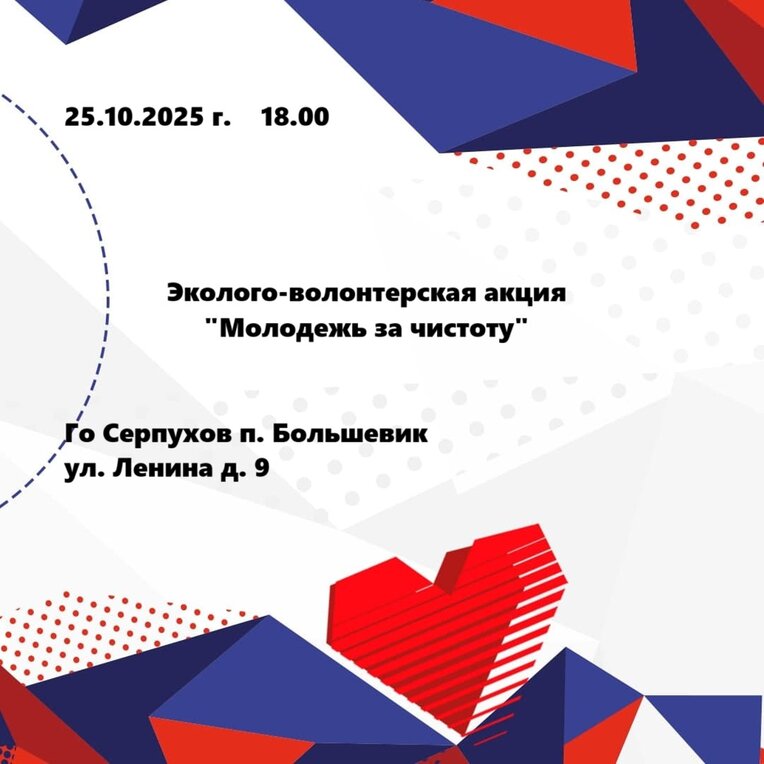 25.10.2025 г. 18.00

Эколого-волонтерская акция "Молодежь за чистоту"

Го Серпухов п. Большевик ул. Ленина д. 9